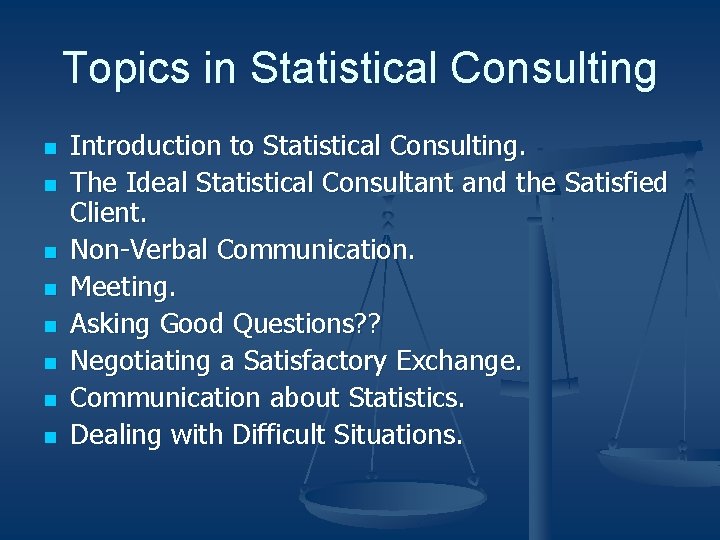 Topics in Statistical Consulting

- Introduction to Statistical Consulting.
- The Ideal Statistical Consultant and the Satisfied Client.
- Non-Verbal Communication.
- Meeting.
- Asking Good Questions??
- Negotiating a Satisfactory Exchange.
- Communication about Statistics.
- Dealing with Difficult Situations.